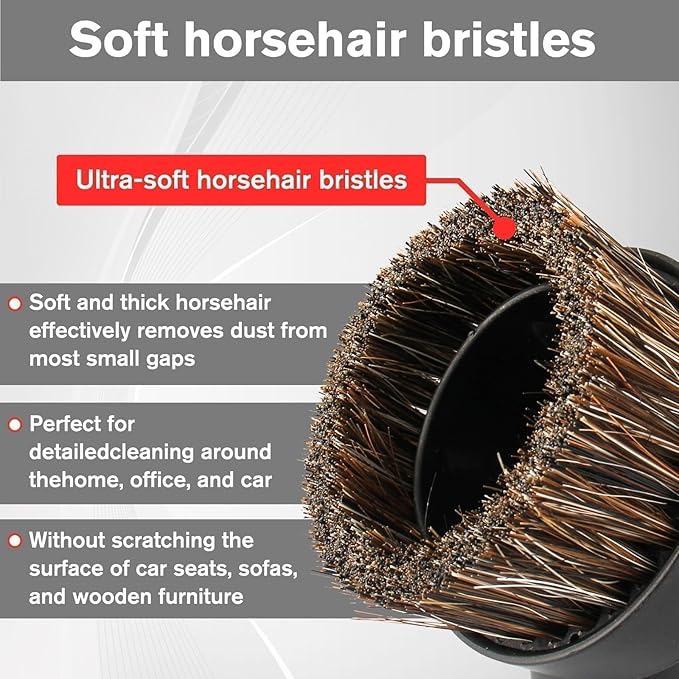 Soft horsehair bristles

Ultra-soft horsehair bristles

Soft and thick horsehair effectively removes dust from most small gaps

Perfect for detailedcleaning around thehome, office, and car

Without scratching the surface of car seats, sofas, and wooden furniture